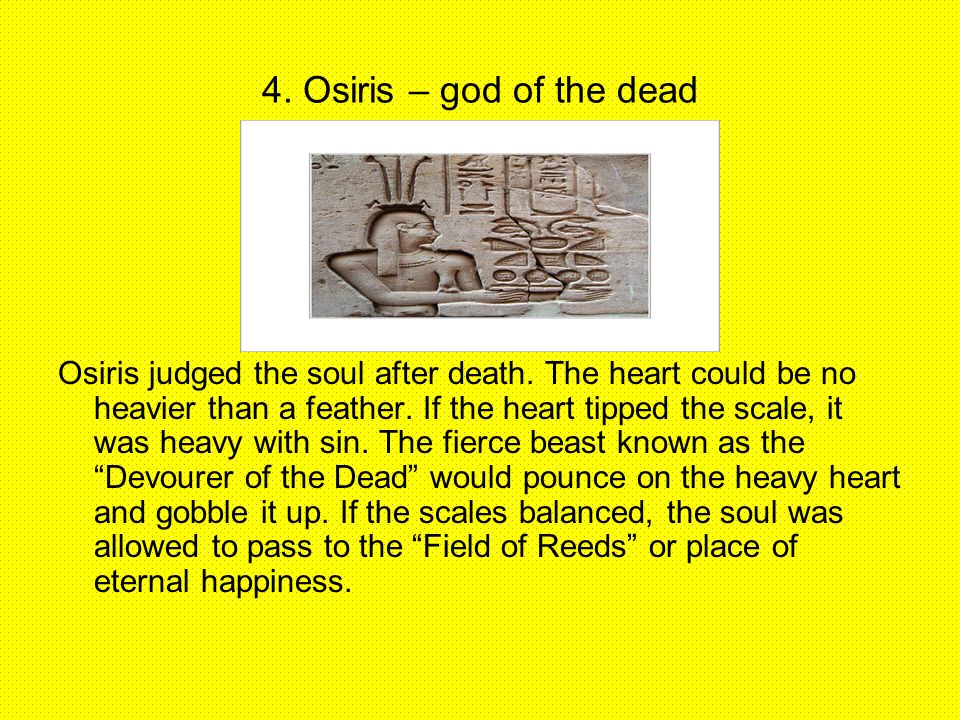 4. Osiris – god of the dead

Osiris judged the soul after death. The heart could be no heavier than a feather. If the heart tipped the scale, it was heavy with sin. The fierce beast known as the “Devourer of the Dead” would pounce on the heavy heart and gobble it up. If the scales balanced, the soul was allowed to pass to the “Field of Reeds” or place of eternal happiness.